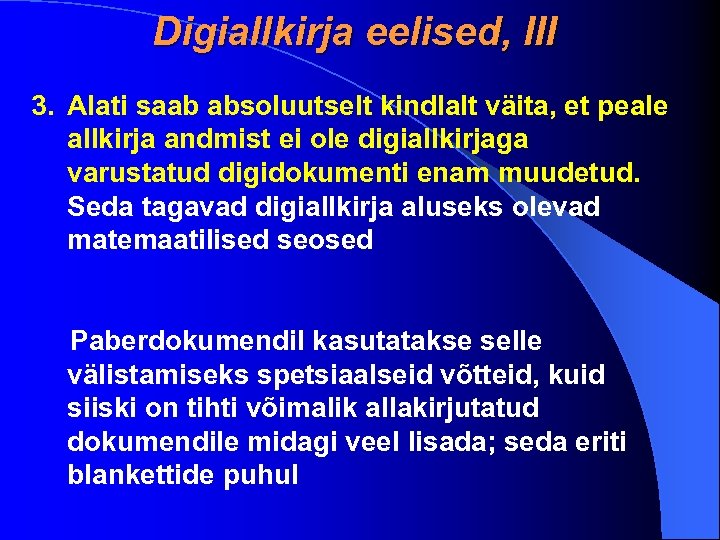 Digiallkirja eelised, III

3. Alati saab absoluutselt kindlalt väita, et peale allkirja andmist ei ole digiallkirjaga varustatud digidokumenti enam muudetud. Seda tagavad digiallkirja aluseks olevad matemaatilised seosed

Paberdokumendil kasutatakse selle välistamiseks spetsiaalseid võtteid, kuid siiski on tihti võimalik allakirjutatud dokumendile midagi veel lisada; seda eriti blankettide puhul